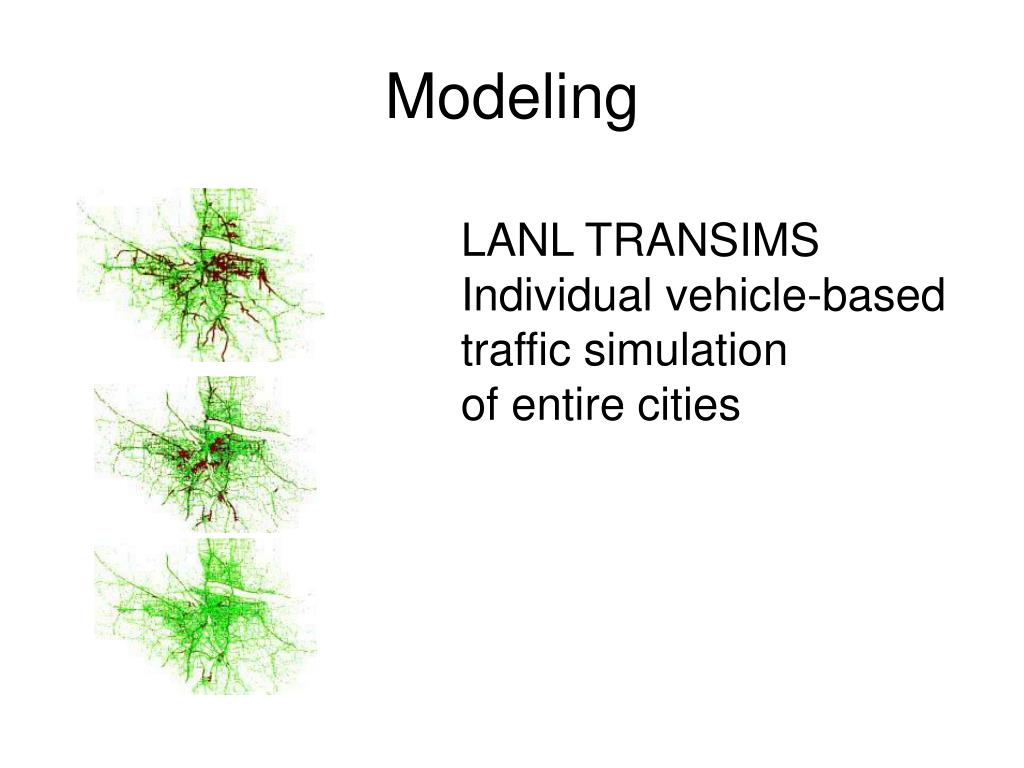 Modeling

LANL TRANSIMS
Individual vehicle-based traffic simulation of entire cities